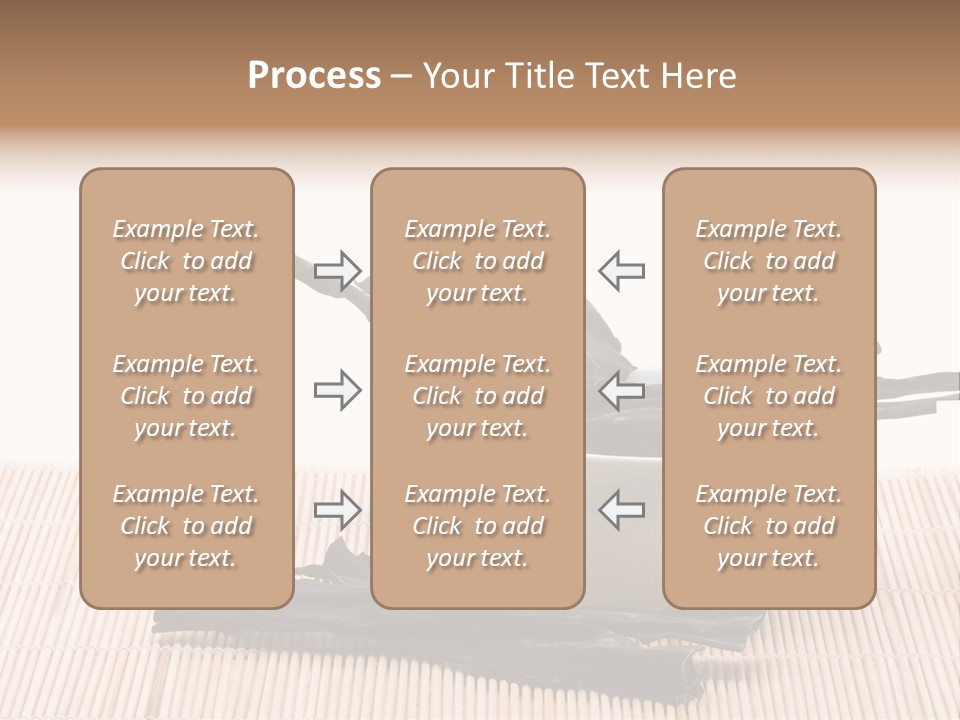 Process – Your Title Text Here

Example Text. Click to add your text.

Example Text. Click to add your text.

Example Text. Click to add your text.

Example Text. Click to add your text.

Example Text. Click to add your text.

Example Text. Click to add your text.

Example Text. Click to add your text.

Example Text. Click to add your text.

Example Text. Click to add your text.